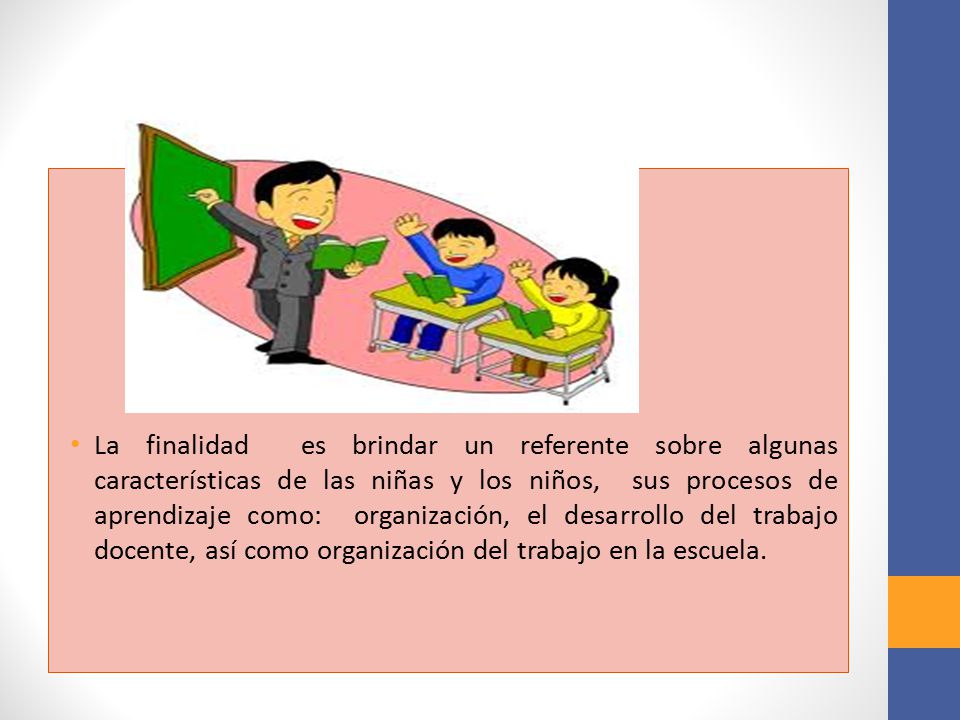 • La finalidad es brindar un referente sobre algunas características de las niñas y los niños, sus procesos de aprendizaje como: organización, el desarrollo del trabajo docente, así como organización del trabajo en la escuela.